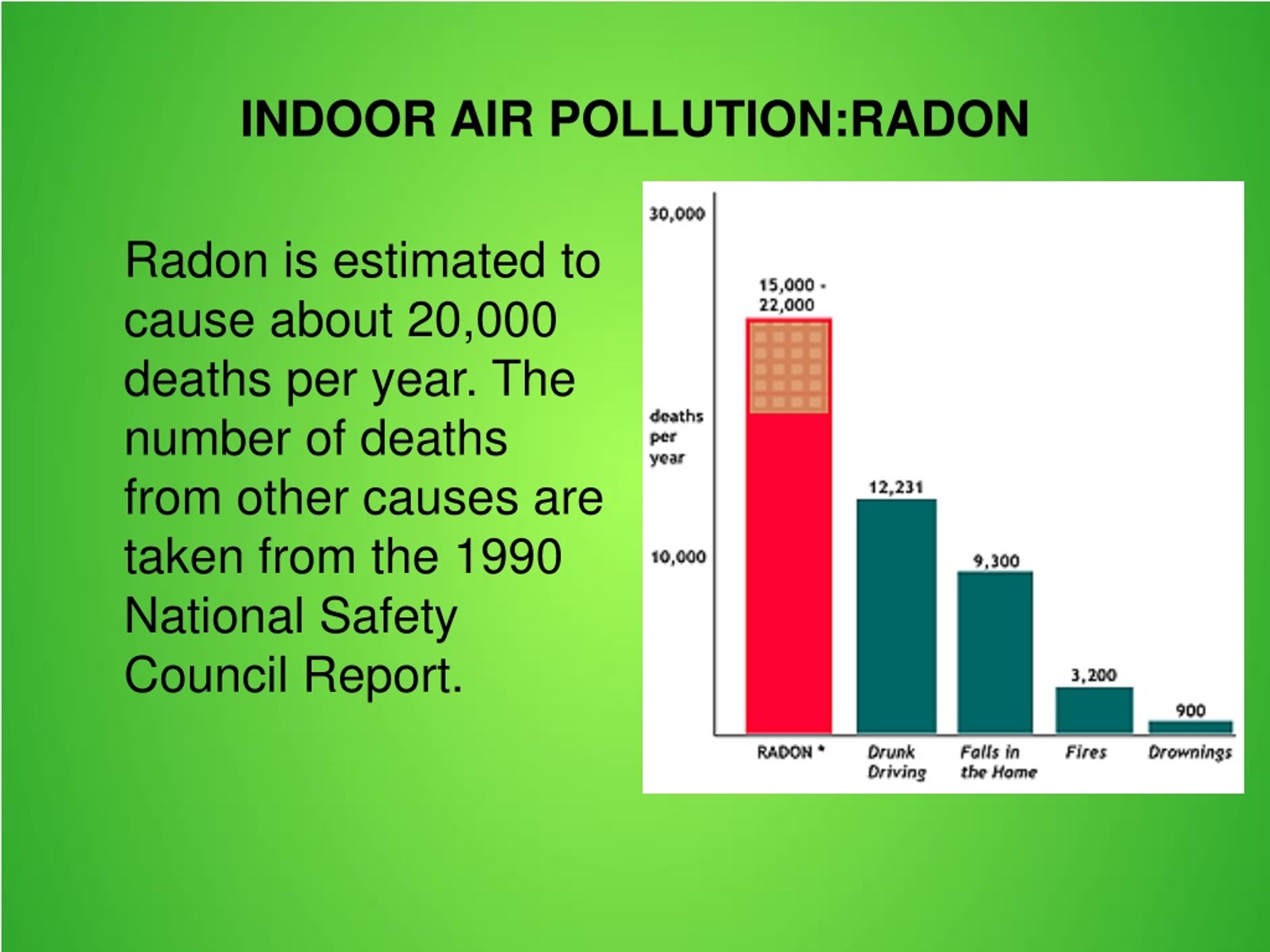 INDOOR AIR POLLUTION:RADON

Radon is estimated to cause about 20,000 deaths per year. The number of deaths from other causes are taken from the 1990 National Safety Council Report.

30,000

deaths per year

10,000

15,000 - 22,000

12,231

9,300

3,200

900

RADON *

Drunk Driving

Falls in the Home

Fires

Drownings